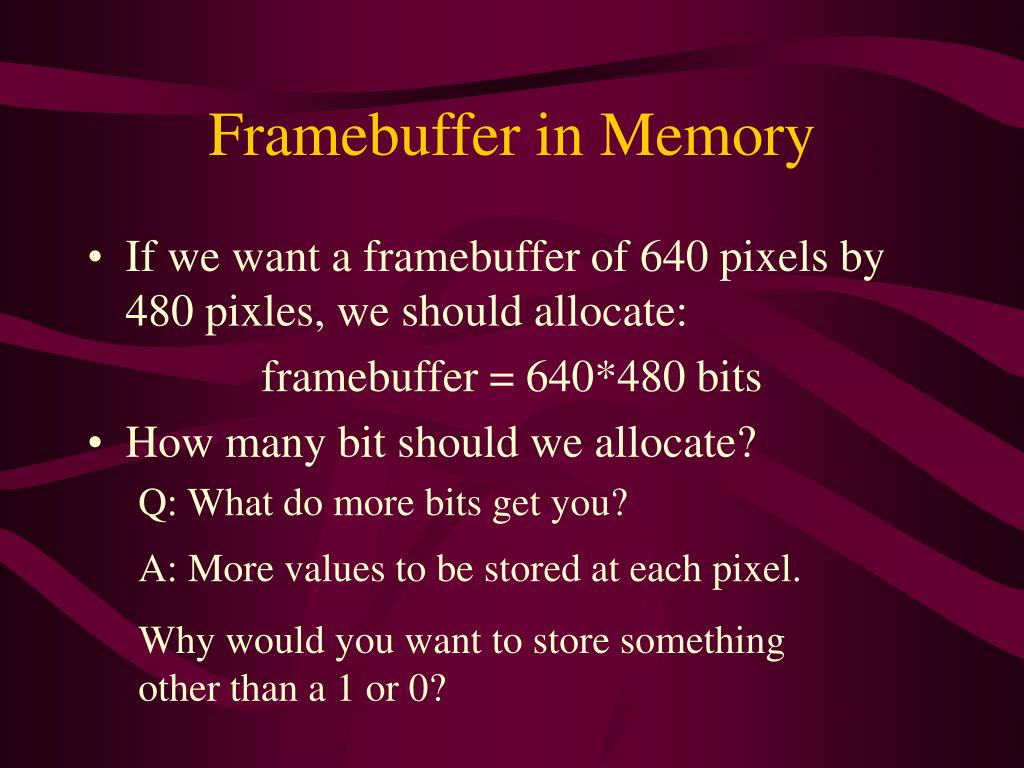 Framebuffer in Memory

• If we want a framebuffer of 640 pixels by 480 pixles, we should allocate:

framebuffer = 640*480 bits

• How many bit should we allocate?

Q: What do more bits get you?

A: More values to be stored at each pixel.

Why would you want to store something other than a 1 or 0?